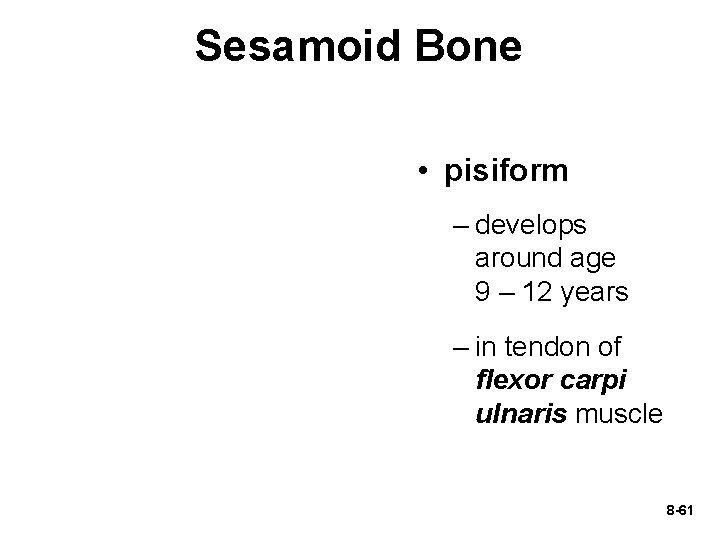 Sesamoid Bone

• pisiform

– develops around age 9 – 12 years

– in tendon of flexor carpi ulnaris muscle

8-61